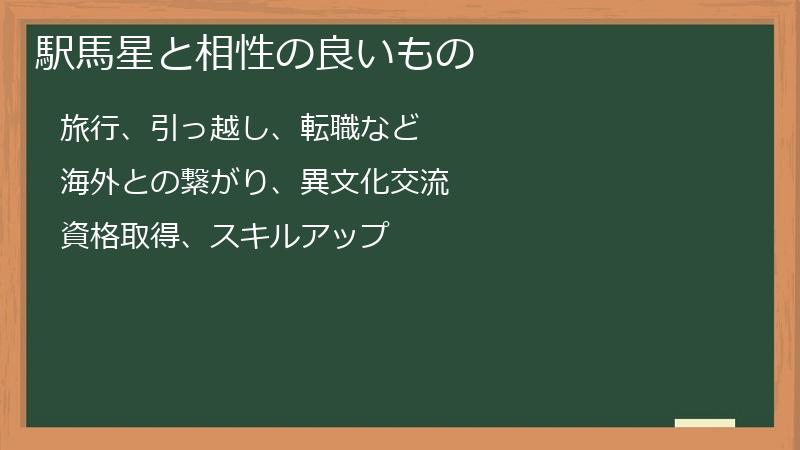 駅馬星と相性の良いもの

旅行、引っ越し、転職など

海外との繋がり、異文化交流

資格取得、スキルアップ